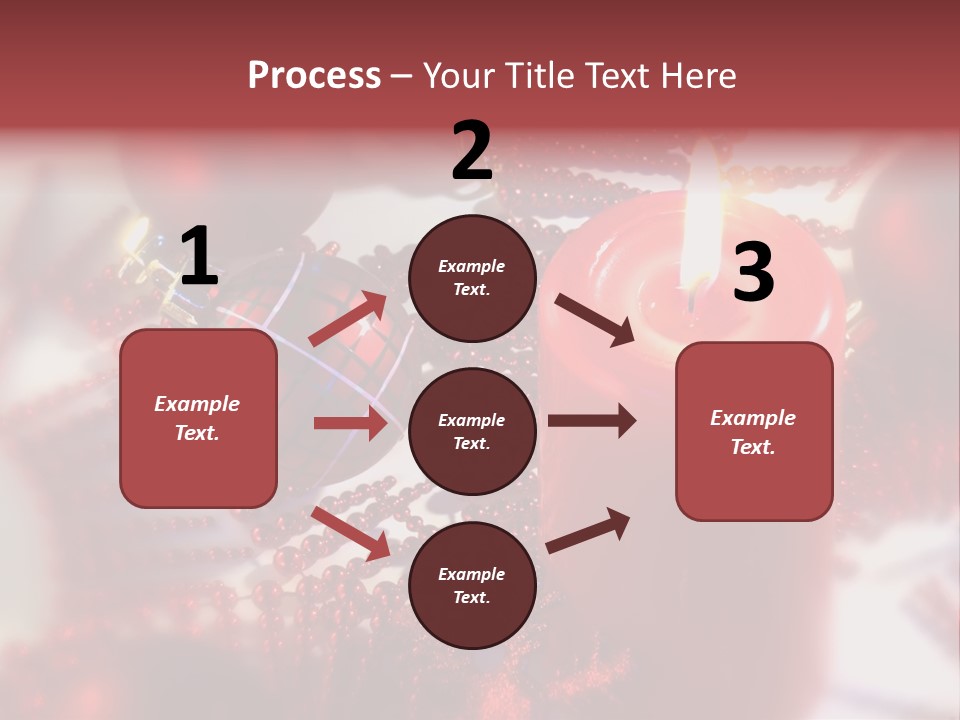 Process – Your Title Text Here

1

Example Text.

2

Example Text.

Example Text.

Example Text.

3

Example Text.